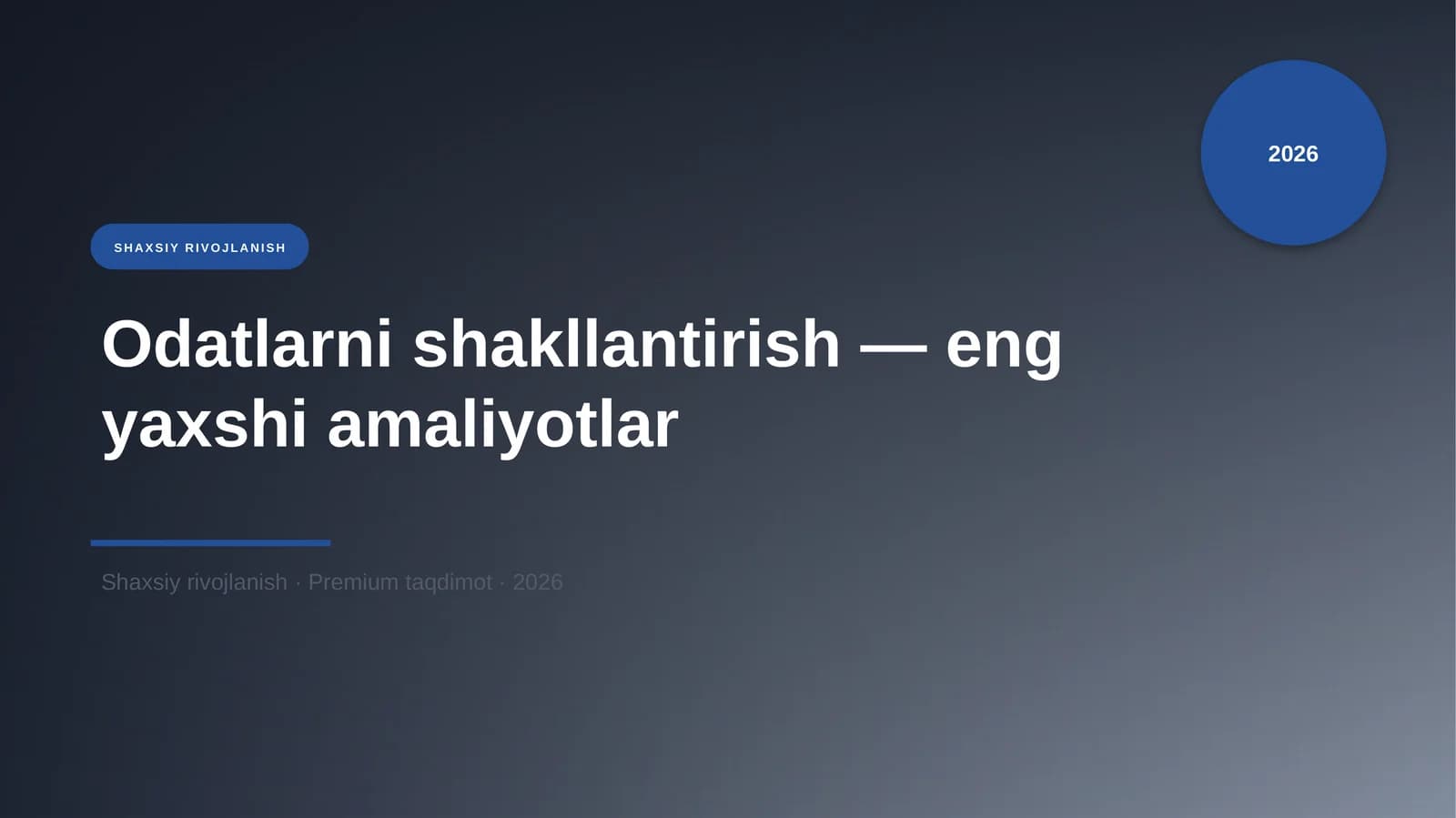 2026

SHAXSIY RIVOJLANISH

Odatlarni shakllantirish — eng yaxshi amaliyotlar

Shaxsiy rivojlanish · Premium taqdimot · 2026